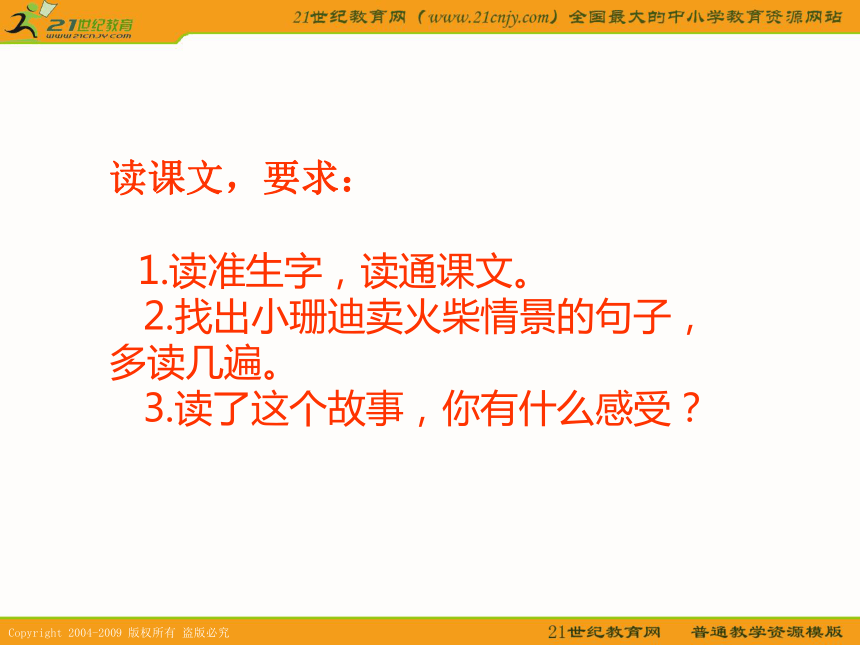 21世纪教育
www.21cnjy.com

21世纪教育网（www.21cnjy.com）全国最大的中小学教育资源网站

读课文，要求：

1.读准生字，读通课文。
2.找出小珊迪卖火柴情景的句子，多读几遍。
3.读了这个故事，你有什么感受？

Copyright 2004-2009 版权所有 盗版必究

21世纪教育网　普通教学资源模版